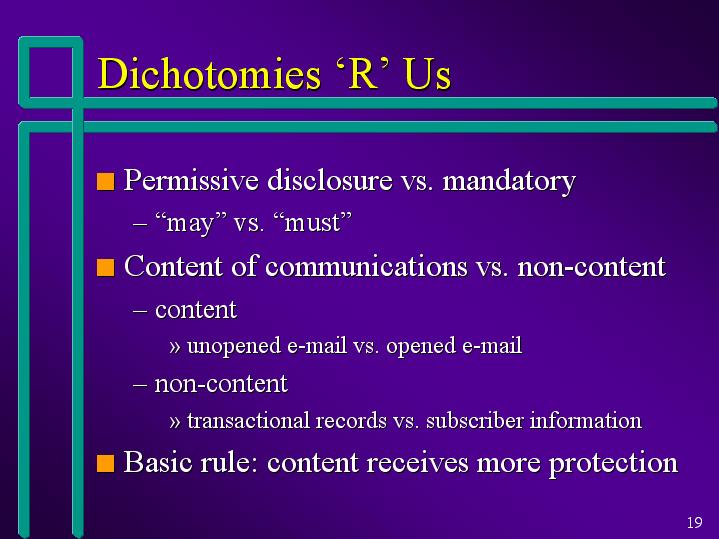 Dichotomies ‘R’ Us

Permissive disclosure vs. mandatory
– “may” vs. “must”

Content of communications vs. non-content
– content
» unopened e-mail vs. opened e-mail
– non-content
» transactional records vs. subscriber information

Basic rule: content receives more protection

19